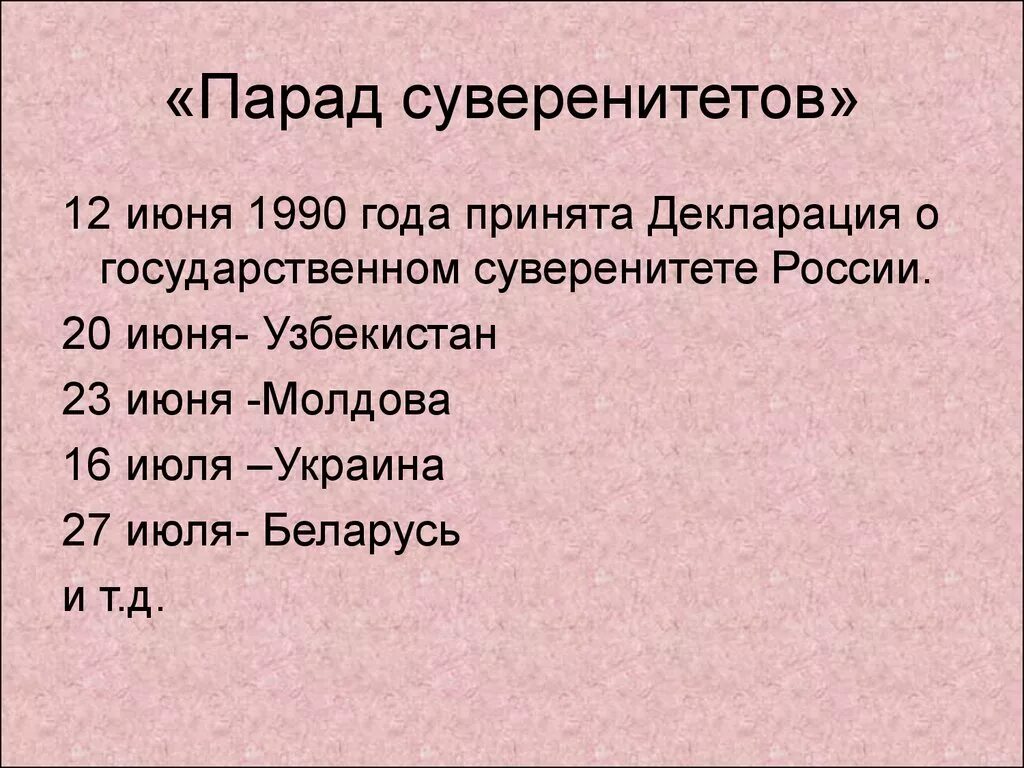 «Парад суверенитетов»

12 июня 1990 года принята Декларация о государственном суверенитете России.

20 июня- Узбекистан

23 июня -Молдова

16 июля –Украина

27 июля- Беларусь

и т.д.